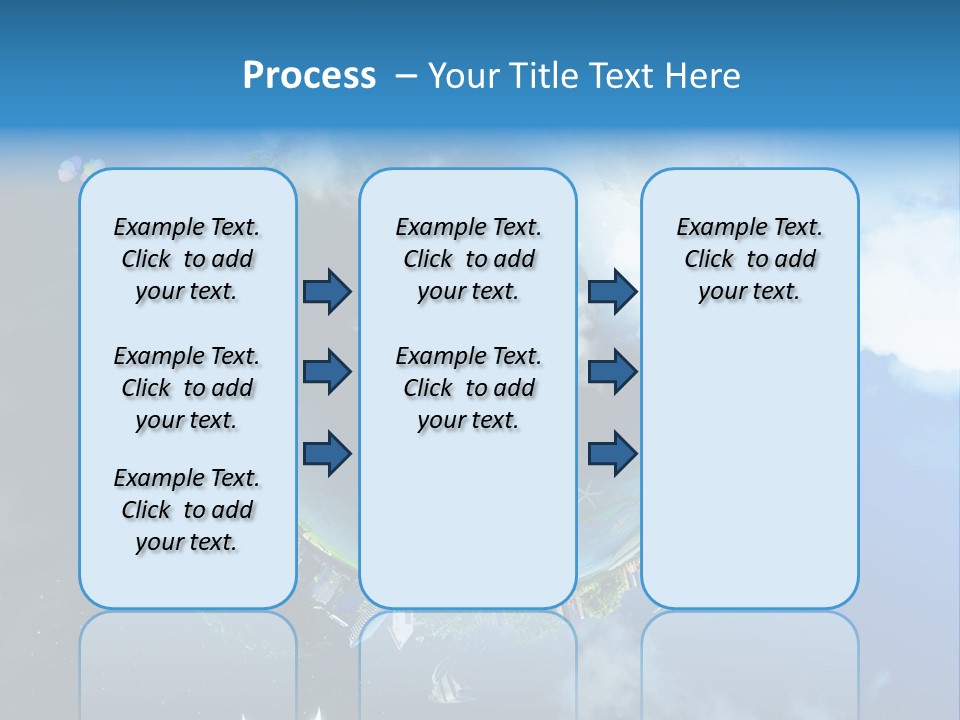 Process – Your Title Text Here

Example Text. Click to add your text.

Example Text. Click to add your text.

Example Text. Click to add your text.

Example Text. Click to add your text.

Example Text. Click to add your text.

Example Text. Click to add your text.